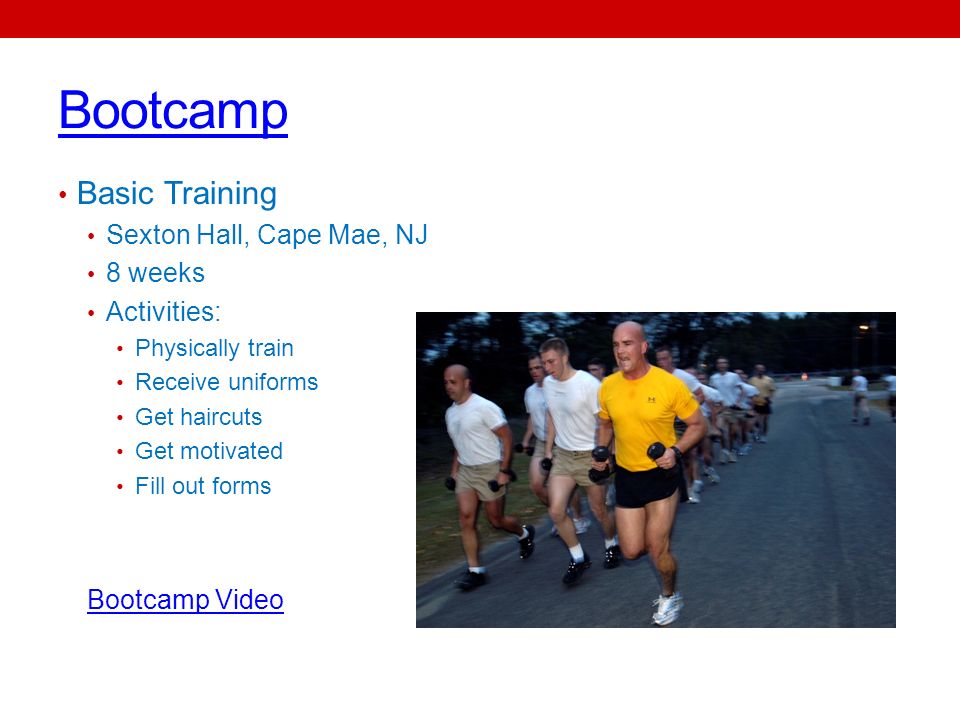 Bootcamp

• Basic Training
  • Sexton Hall, Cape Mae, NJ
  • 8 weeks
  • Activities:
    • Physically train
    • Receive uniforms
    • Get haircuts
    • Get motivated
    • Fill out forms

Bootcamp Video